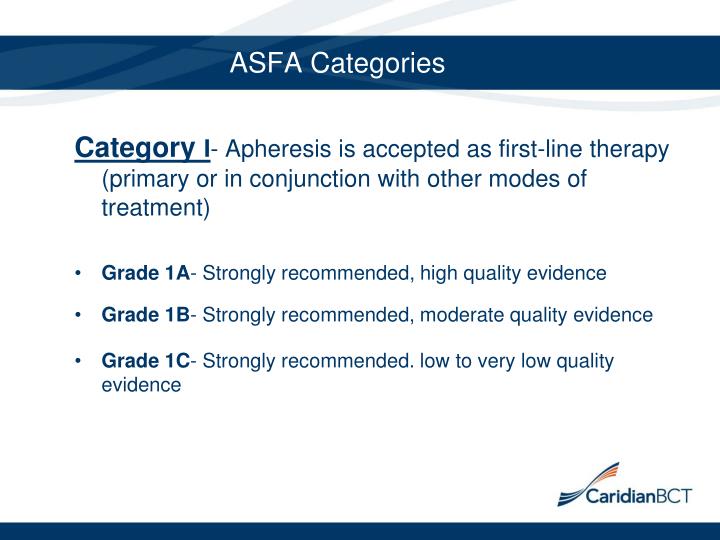 ASFA Categories

Category I- Apheresis is accepted as first-line therapy (primary or in conjunction with other modes of treatment)

• Grade 1A- Strongly recommended, high quality evidence
• Grade 1B- Strongly recommended, moderate quality evidence
• Grade 1C- Strongly recommended. low to very low quality evidence

CaridianBCT